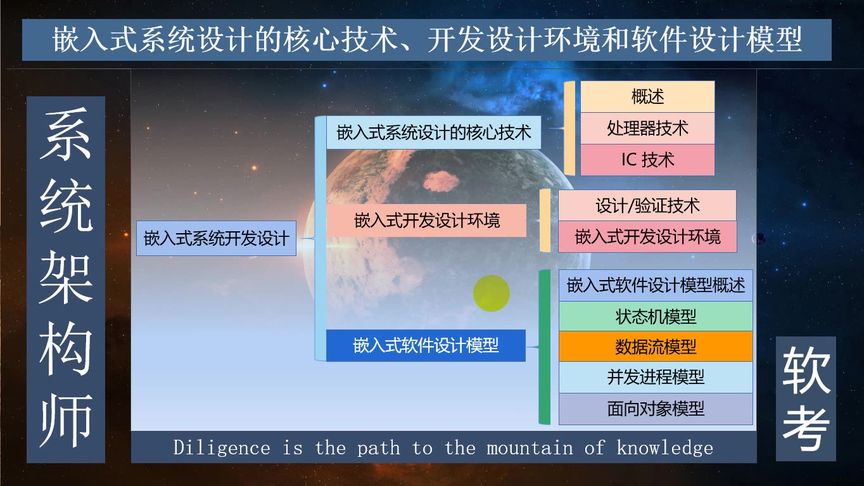 嵌入式系统设计的核心技术、开发设计环境和软件设计模型

系统架构师

嵌入式系统开发设计

嵌入式系统设计的核心技术

概述

处理器技术

IC 技术

嵌入式开发设计环境

设计/验证技术

嵌入式开发设计环境

嵌入式软件设计模型

嵌入式软件设计模型概述

状态机模型

数据流模型

并发进程模型

面向对象模型

软考

Diligence is the path to the mountain of knowledge